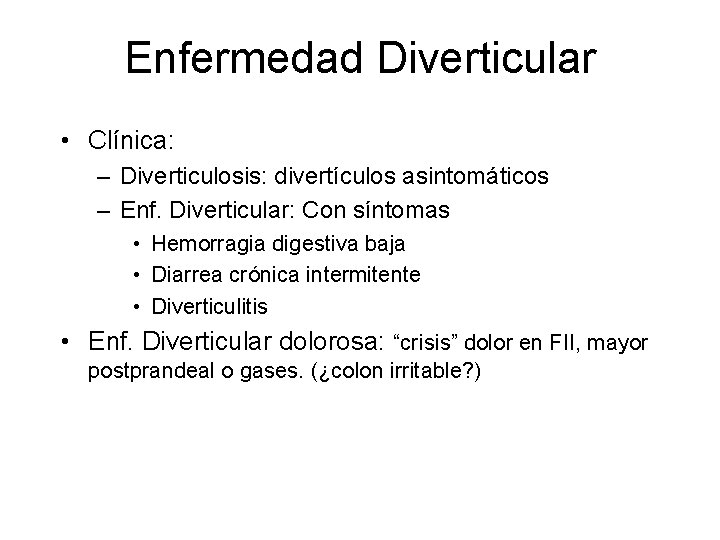 Enfermedad Diverticular

• Clínica:
– Diverticulosis: divertículos asintomáticos
– Enf. Diverticular: Con síntomas
• Hemorragia digestiva baja
• Diarrea crónica intermitente
• Diverticulitis
• Enf. Diverticular dolorosa: “crisis” dolor en FII, mayor postprandeal o gases. (¿colon irritable?)